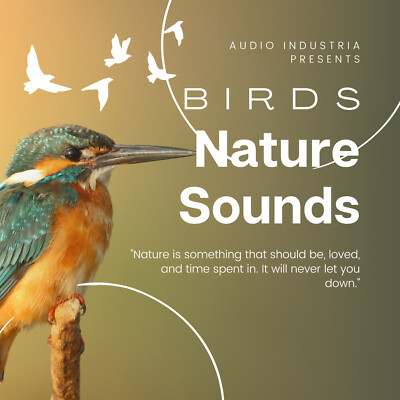 AUDIO INDUSTRIA PRESENTS

BIRDS

Nature Sounds

"Nature is something that should be, loved, and time spent in. It will never let you down."